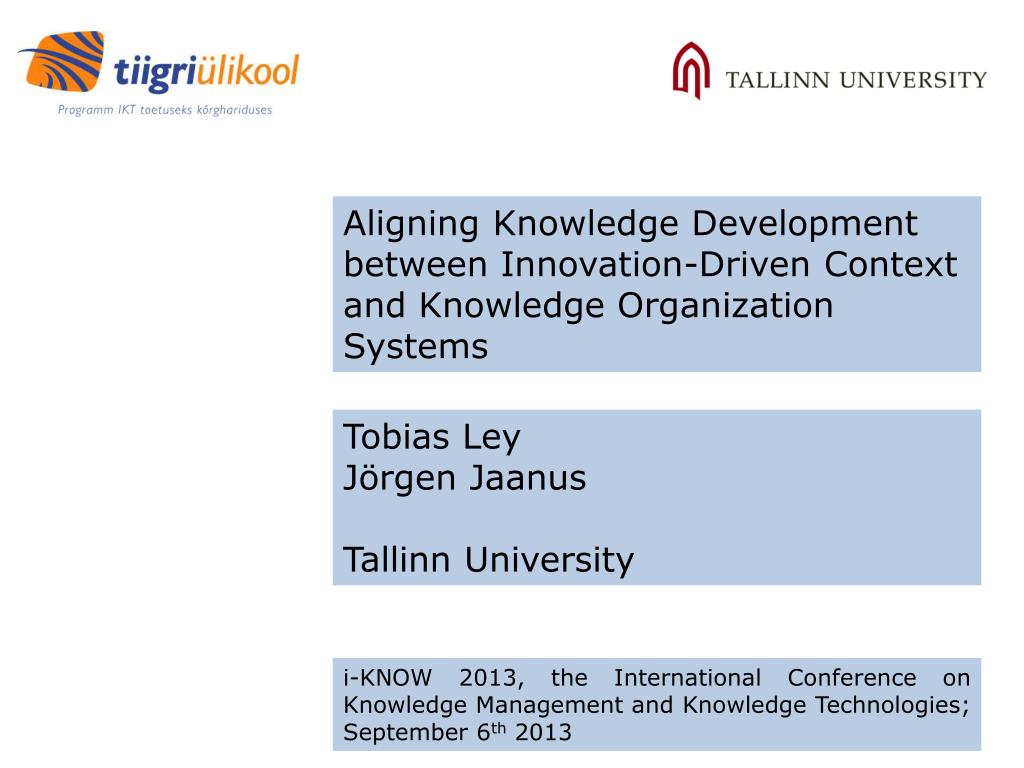 tiigriülikool
Programm IKT toetuseks kõrghariduses

TALLINN UNIVERSITY

Aligning Knowledge Development between Innovation-Driven Context and Knowledge Organization Systems

Tobias Ley
Jörgen Jaanus

Tallinn University

i-KNOW 2013, the International Conference on Knowledge Management and Knowledge Technologies; September 6$^{th}$ 2013